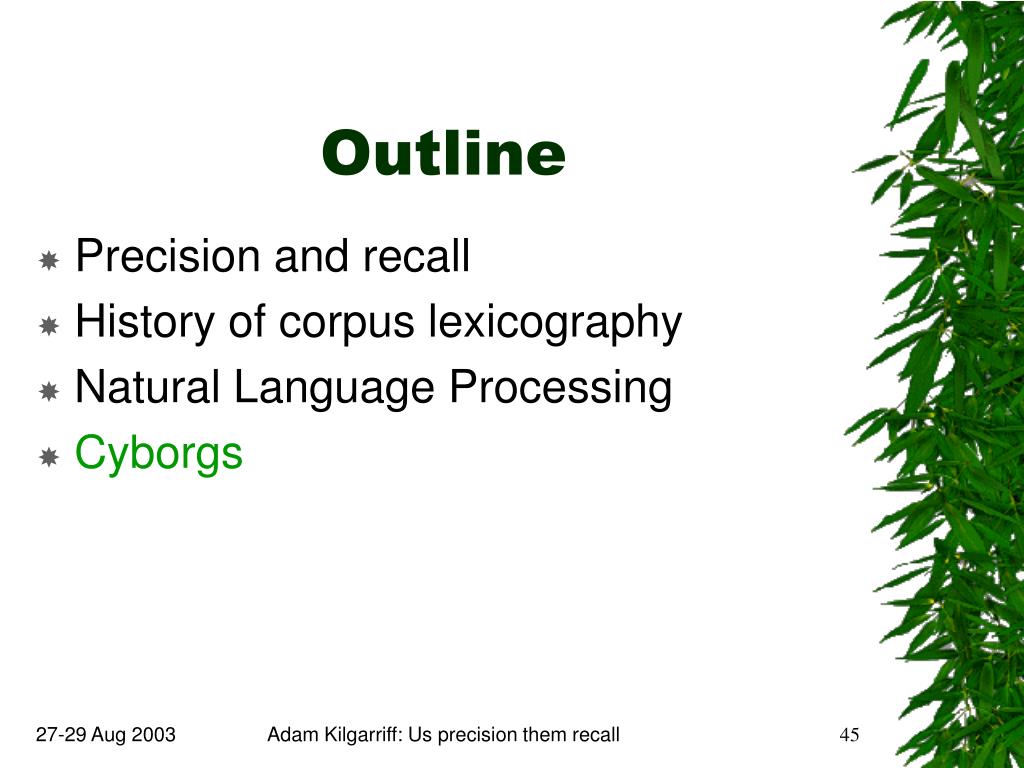 Outline

Precision and recall
History of corpus lexicography
Natural Language Processing
Cyborgs

27-29 Aug 2003 Adam Kilgarriff: Us precision them recall 45